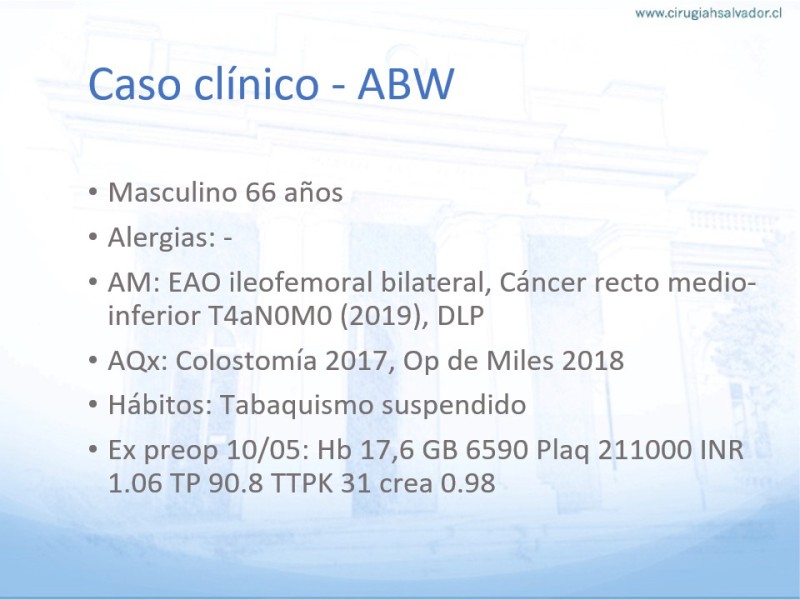 www.cirugiahsalvador.cl

Caso clínico - ABW

• Masculino 66 años
• Alergias: -
• AM: EAO ileofemoral bilateral, Cáncer recto medio-inferior T4aN0M0 (2019), DLP
• AQx: Colostomía 2017, Op de Miles 2018
• Hábitos: Tabaquismo suspendido
• Ex preop 10/05: Hb 17,6 GB 6590 Plaq 211000 INR 1.06 TP 90.8 TTPK 31 crea 0.98